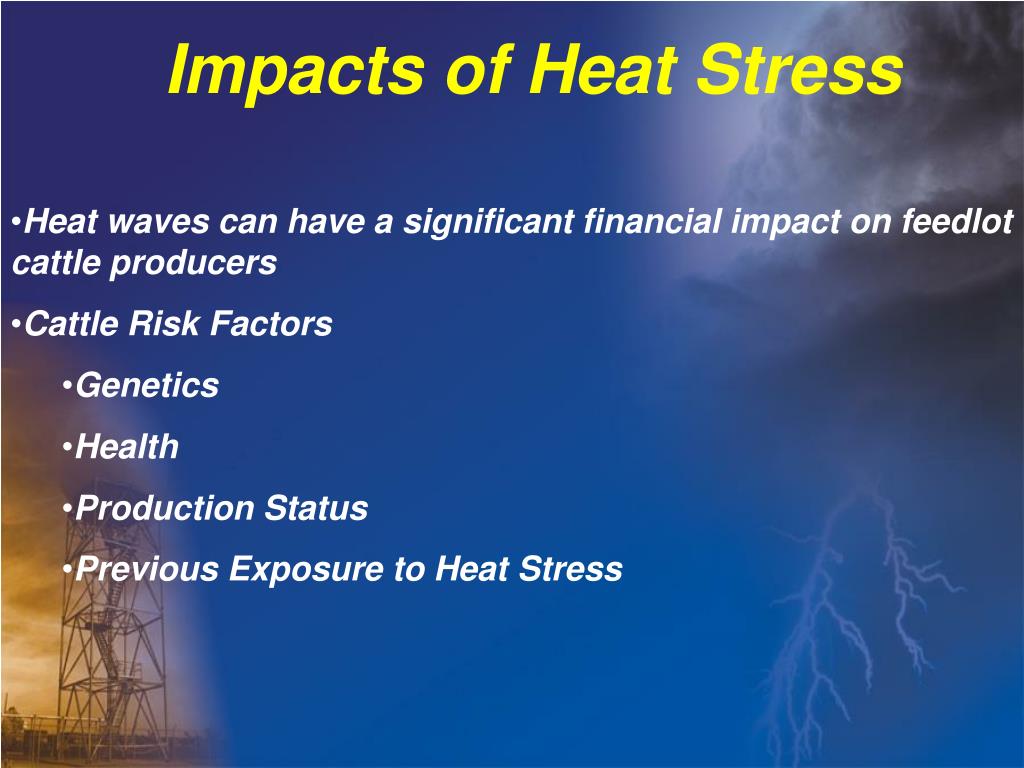 Impacts of Heat Stress

•Heat waves can have a significant financial impact on feedlot cattle producers

•Cattle Risk Factors

•Genetics

•Health

•Production Status

•Previous Exposure to Heat Stress